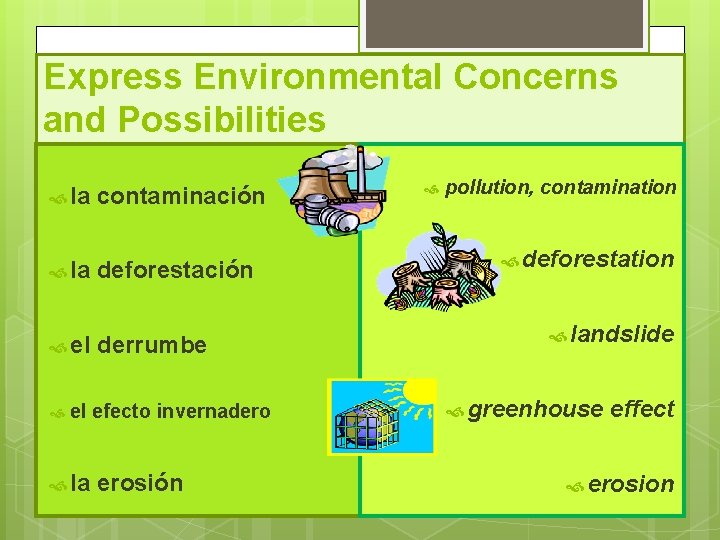 Express Environmental Concerns and Possibilities

la contaminación

la deforestación

el derrumbe

el efecto invernadero

la erosión

pollution, contamination

deforestation

landslide

greenhouse effect

erosion